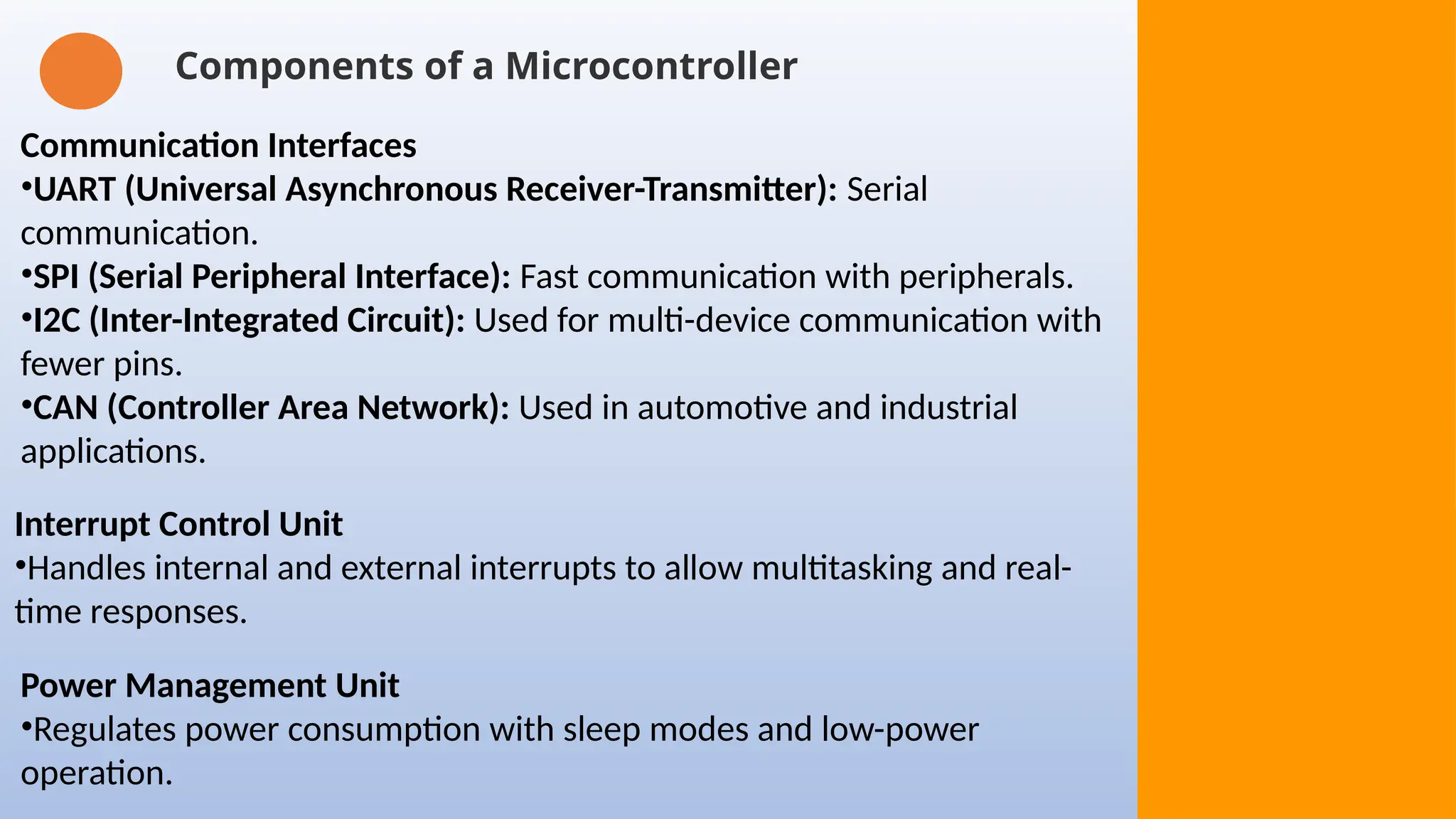 Components of a Microcontroller

Communication Interfaces
•UART (Universal Asynchronous Receiver-Transmitter): Serial communication.
•SPI (Serial Peripheral Interface): Fast communication with peripherals.
•I2C (Inter-Integrated Circuit): Used for multi-device communication with fewer pins.
•CAN (Controller Area Network): Used in automotive and industrial applications.

Interrupt Control Unit
•Handles internal and external interrupts to allow multitasking and real-time responses.

Power Management Unit
•Regulates power consumption with sleep modes and low-power operation.